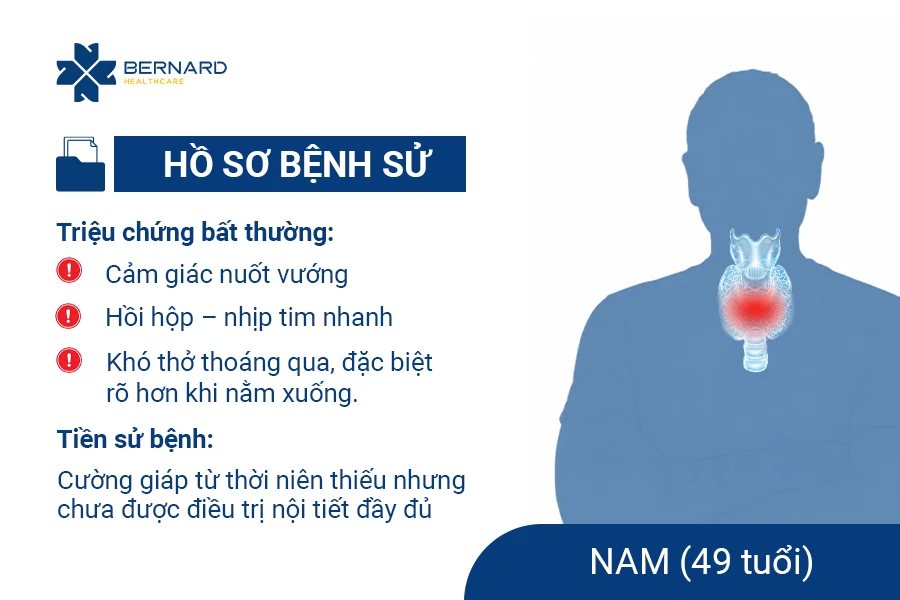 BERNARD
HEALTHCARE

HỒ SƠ BỆNH SỬ

Triệu chứng bất thường:

Cảm giác nuốt vướng

Hồi hộp – nhịp tim nhanh

Khó thở thoáng qua, đặc biệt rõ hơn khi nằm xuống.

Tiền sử bệnh:

Cường giáp từ thời niên thiếu nhưng chưa được điều trị nội tiết đầy đủ

NAM (49 tuổi)